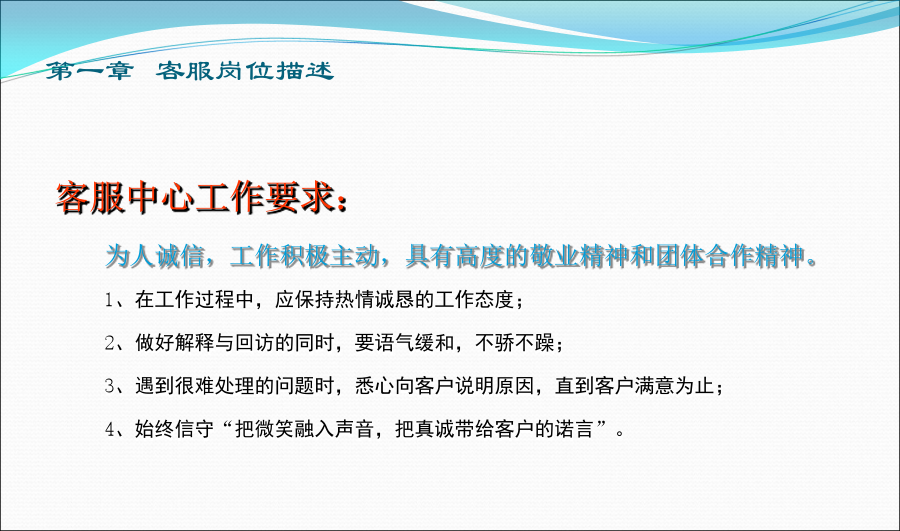 第一章 客服岗位描述

客服中心工作要求：

为人诚信，工作积极主动，具有高度的敬业精神和团体合作精神。

1、在工作过程中，应保持热情诚恳的工作态度；

2、做好解释与回访的同时，要语气缓和，不骄不躁；

3、遇到很难处理的问题时，悉心向客户说明原因，直到客户满意为止；

4、始终信守“把微笑融入声音，把真诚带给客户的诺言”。